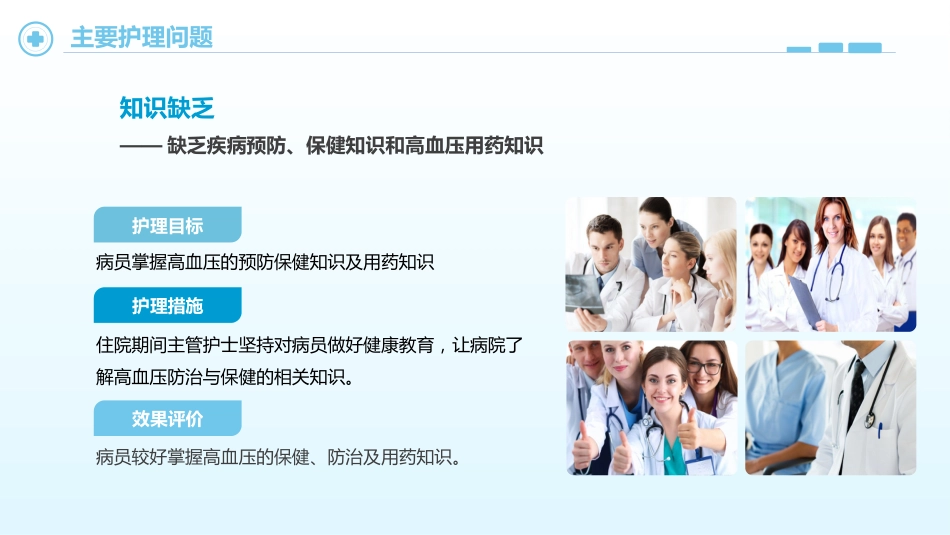 主要护理问题

知识缺乏

—— 缺乏疾病预防、保健知识和高血压用药知识

护理目标

病员掌握高血压的预防保健知识及用药知识

护理措施

住院期间主管护士坚持对病员做好健康教育，让病院了解高血压防治与保健的相关知识。

效果评价

病员较好掌握高血压的保健、防治及用药知识。